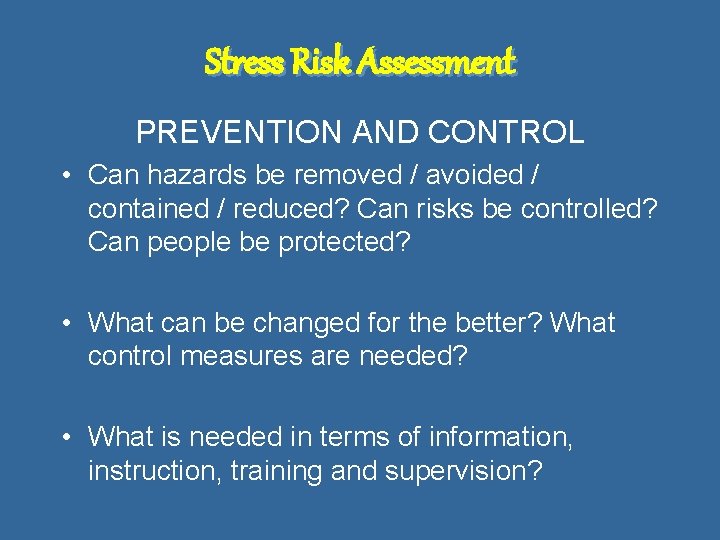 Stress Risk Assessment

PREVENTION AND CONTROL

• Can hazards be removed / avoided / contained / reduced? Can risks be controlled? Can people be protected?

• What can be changed for the better? What control measures are needed?

• What is needed in terms of information, instruction, training and supervision?